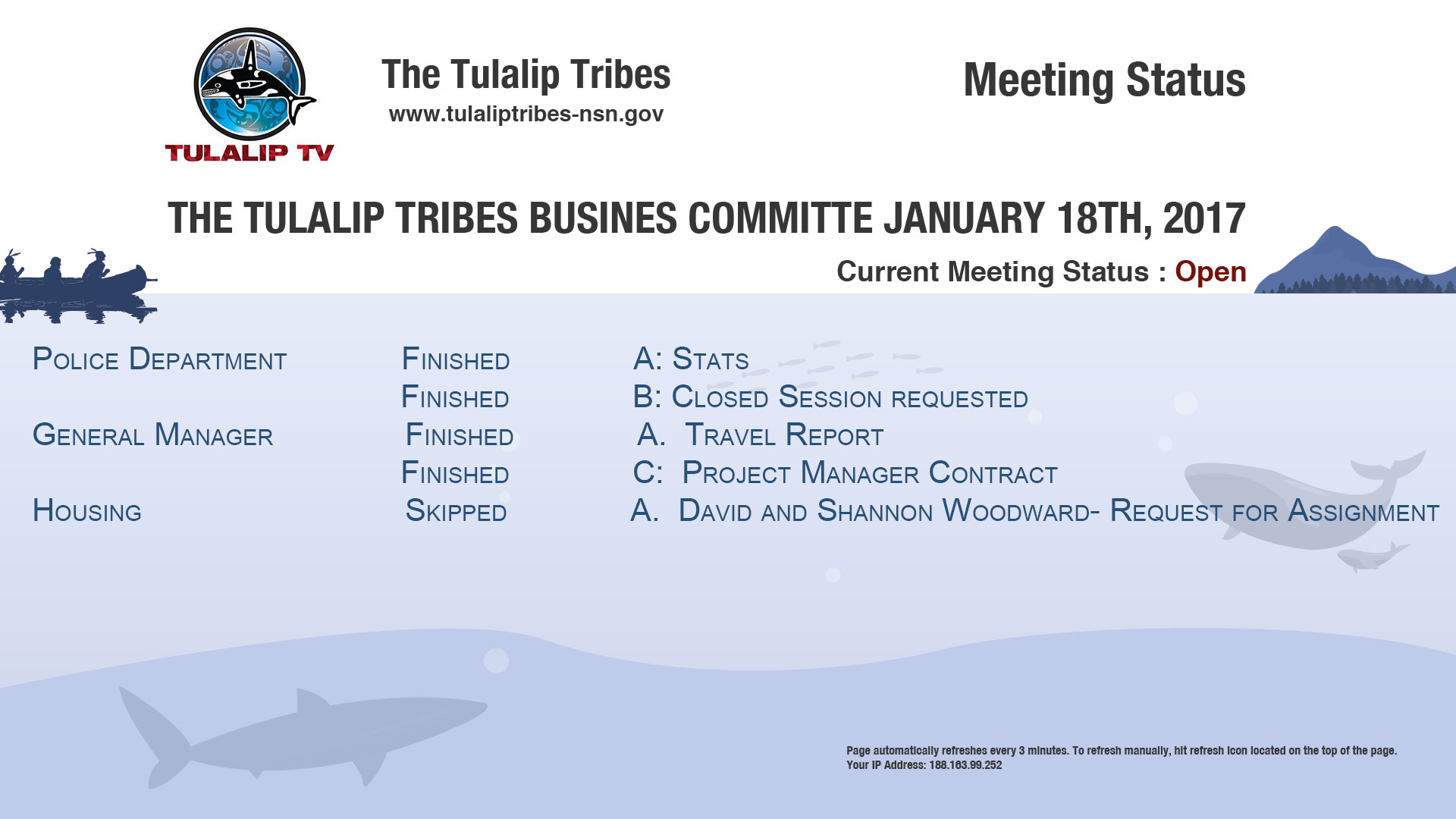 TULALIP TV

The Tulalip Tribes
www.tulaliptribes-nsn.gov

Meeting Status

THE TULALIP TRIBES BUSINES COMMITTE JANUARY 18TH, 2017

Current Meeting Status : Open

| | | |
|---|---|---|
| Police Department | Finished | A: Stats |
| | Finished | B: Closed Session requested |
| General Manager | Finished | A. Travel Report |
| | Finished | C: Project Manager Contract |
| Housing | Skipped | A. David and Shannon Woodward- Request for Assignment |

Page automatically refreshes every 3 minutes. To refresh manually, hit refresh icon located on the top of the page.
Your IP Address: 188.163.99.252